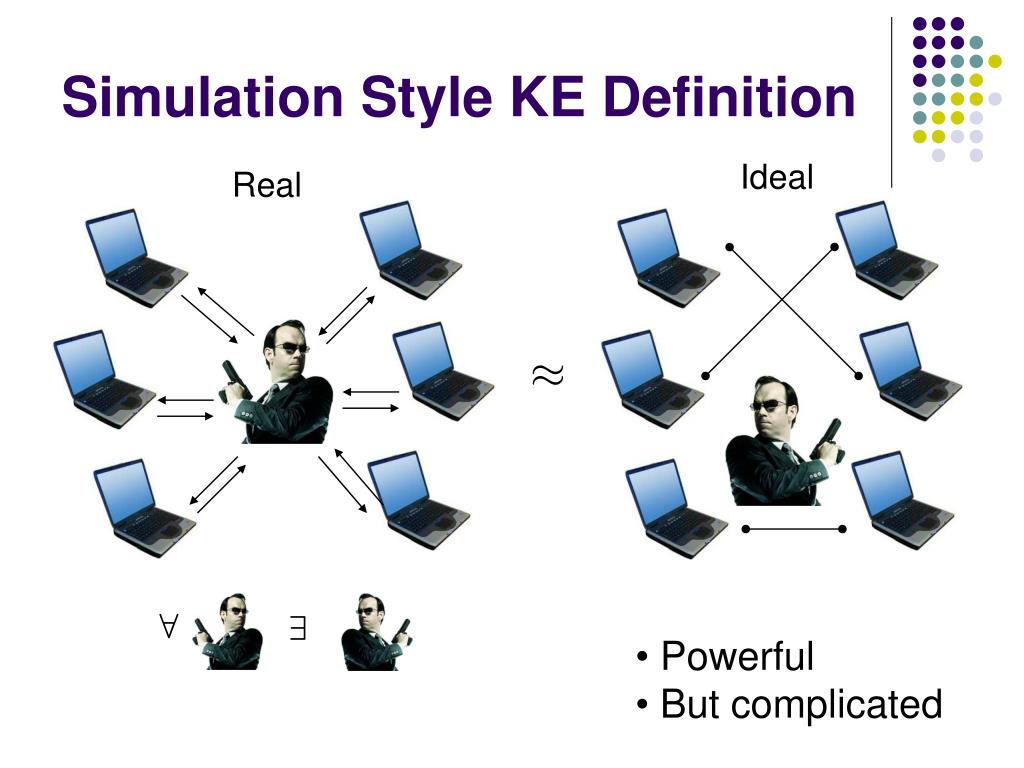 Simulation Style KE Definition

Real

Ideal

$\approx$

$\forall$ $\exists$

• Powerful
• But complicated